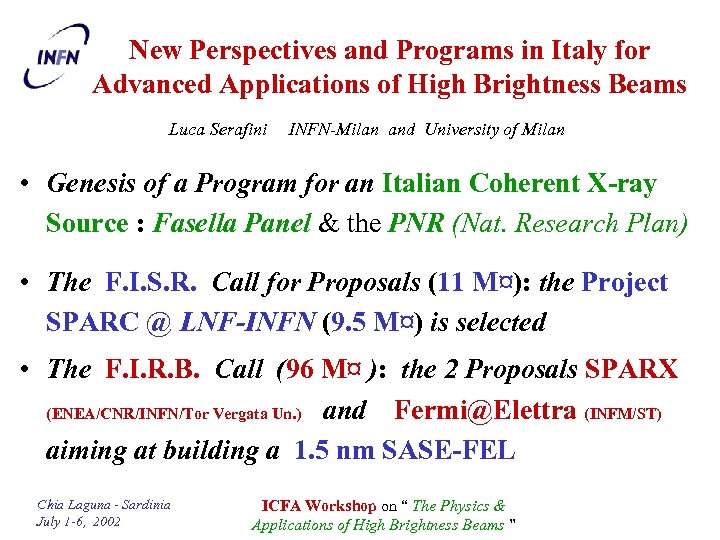 INFN

New Perspectives and Programs in Italy for Advanced Applications of High Brightness Beams

Luca Serafini INFN-Milan and University of Milan

• Genesis of a Program for an Italian Coherent X-ray Source : Fasella Panel & the PNR (Nat. Research Plan)

• The F.I.S.R. Call for Proposals (11 M¤): the Project SPARC @ LNF-INFN (9.5 M¤) is selected

• The F.I.R.B. Call (96 M¤ ): the 2 Proposals SPARX (ENEA/CNR/INFN/Tor Vergata Un.) and Fermi@Elettra (INFM/ST) aiming at building a 1.5 nm SASE-FEL

Chia Laguna - Sardinia
July 1-6, 2002

ICFA Workshop on " The Physics & Applications of High Brightness Beams "